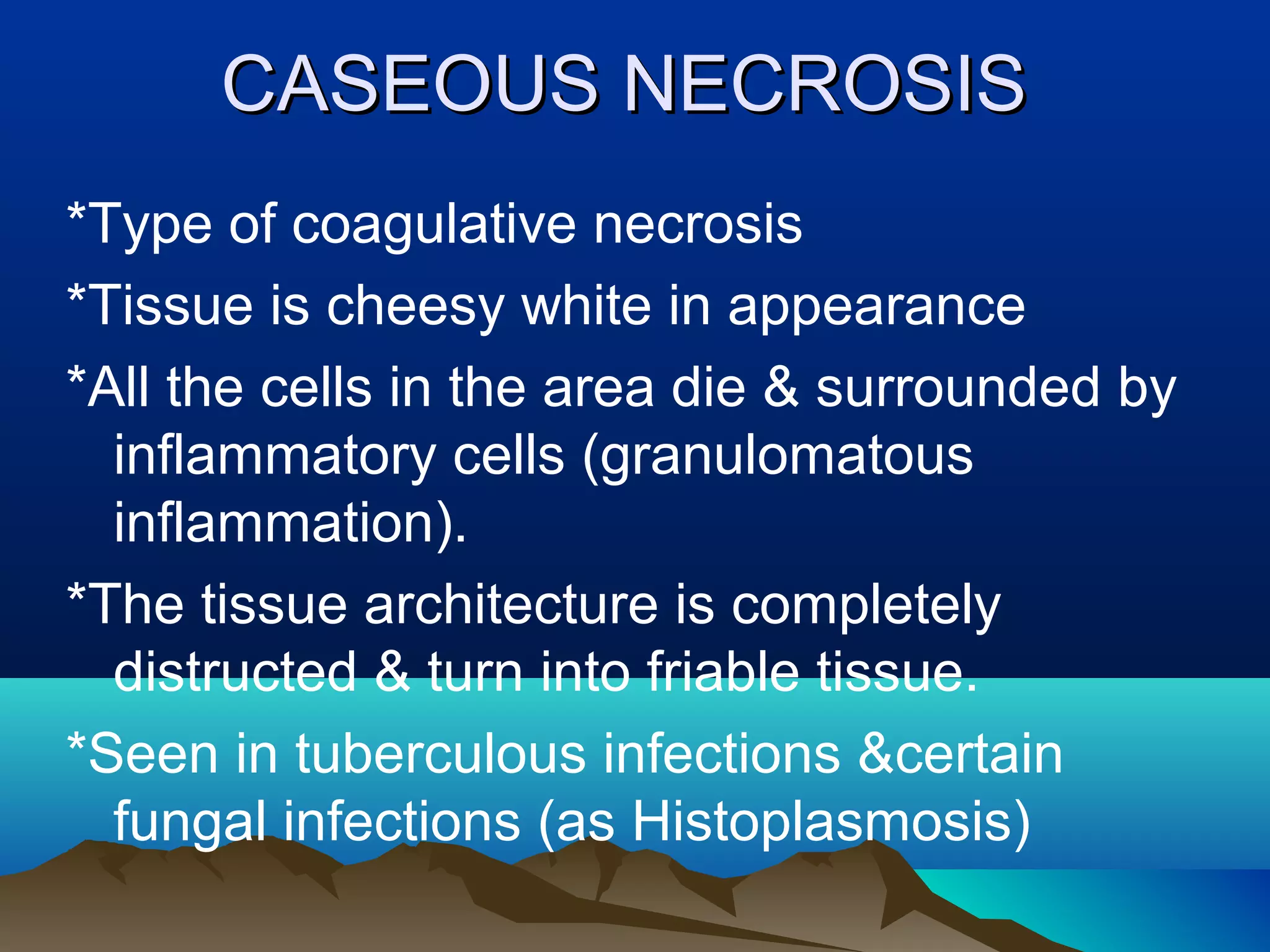 CASEOUS NECROSIS

*Type of coagulative necrosis

*Tissue is cheesy white in appearance

*All the cells in the area die & surrounded by inflammatory cells (granulomatous inflammation).

*The tissue architecture is completely distructed & turn into friable tissue.

*Seen in tuberculous infections &certain fungal infections (as Histoplasmosis)